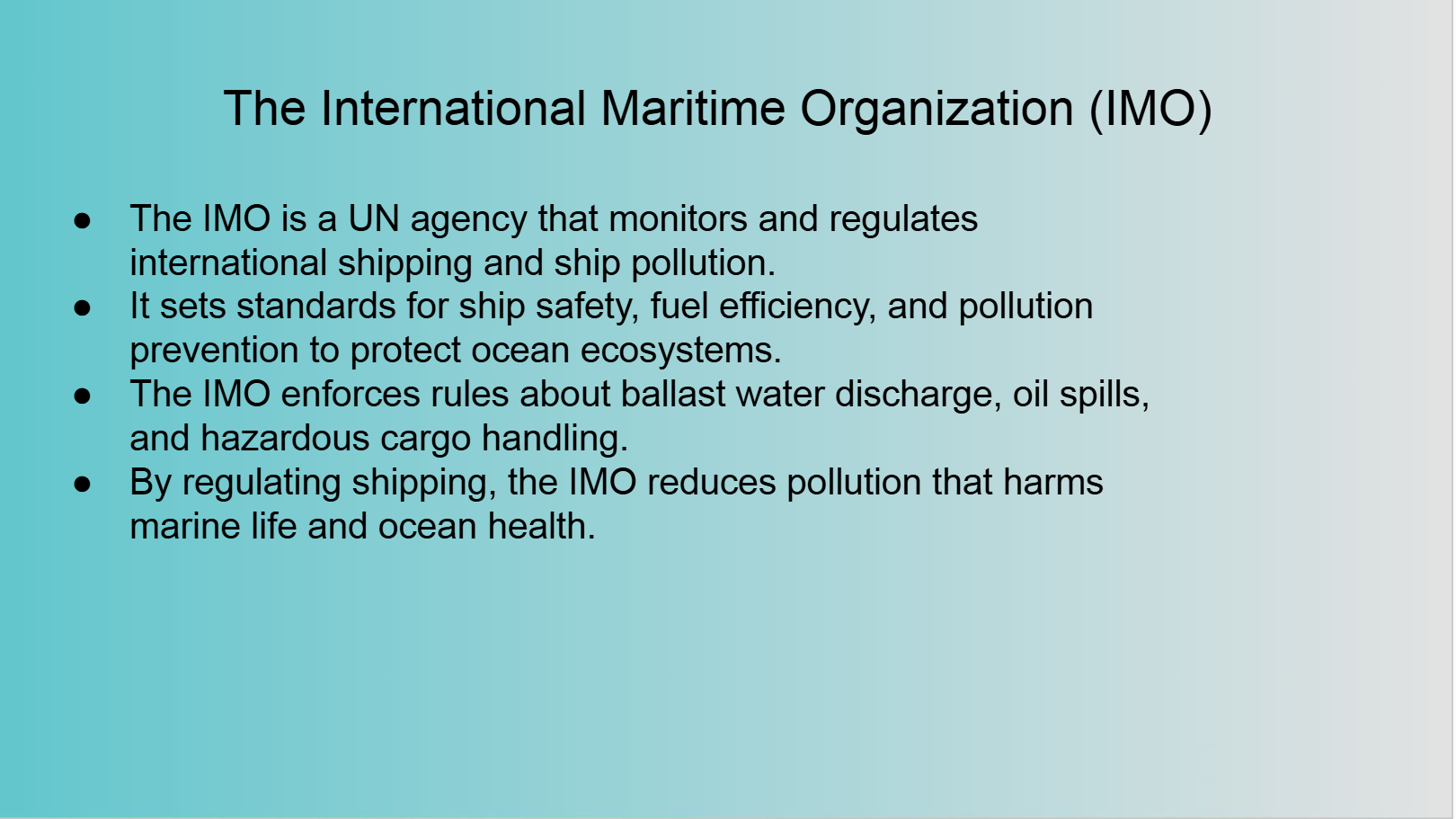 The International Maritime Organization (IMO)

• The IMO is a UN agency that monitors and regulates international shipping and ship pollution.
• It sets standards for ship safety, fuel efficiency, and pollution prevention to protect ocean ecosystems.
• The IMO enforces rules about ballast water discharge, oil spills, and hazardous cargo handling.
• By regulating shipping, the IMO reduces pollution that harms marine life and ocean health.